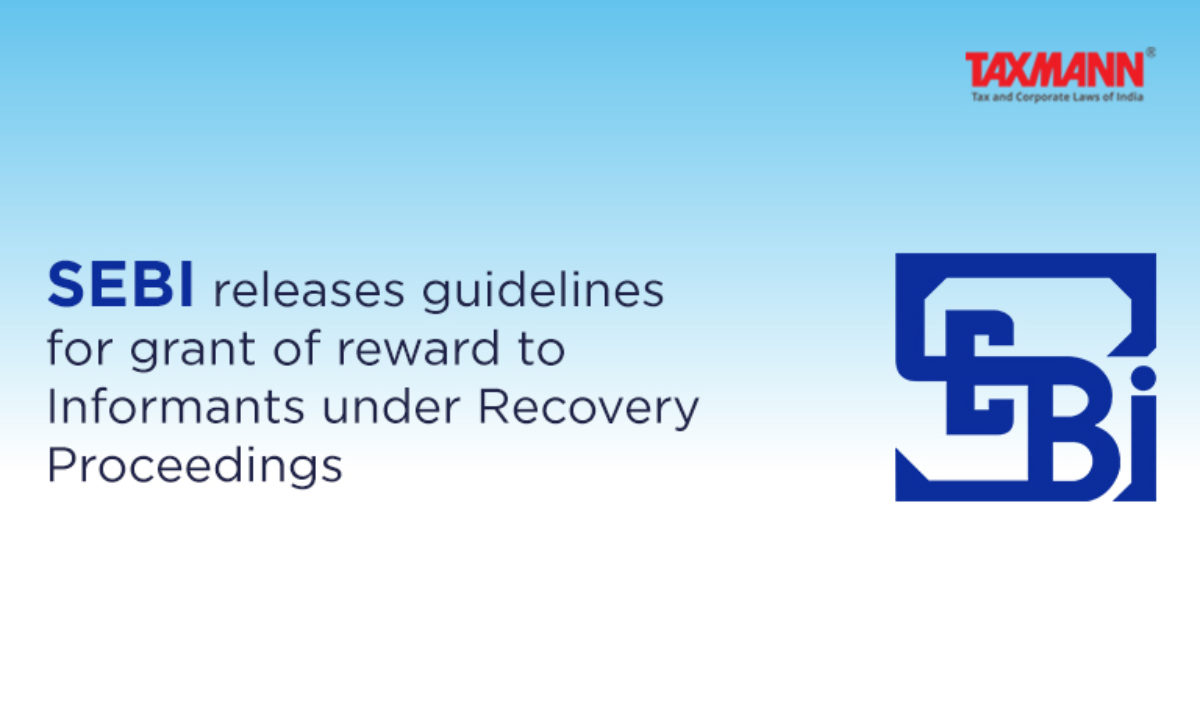 TAXMANN®
Tax and Corporate Laws of India

SEBI releases guidelines for grant of reward to Informants under Recovery Proceedings

SEBI